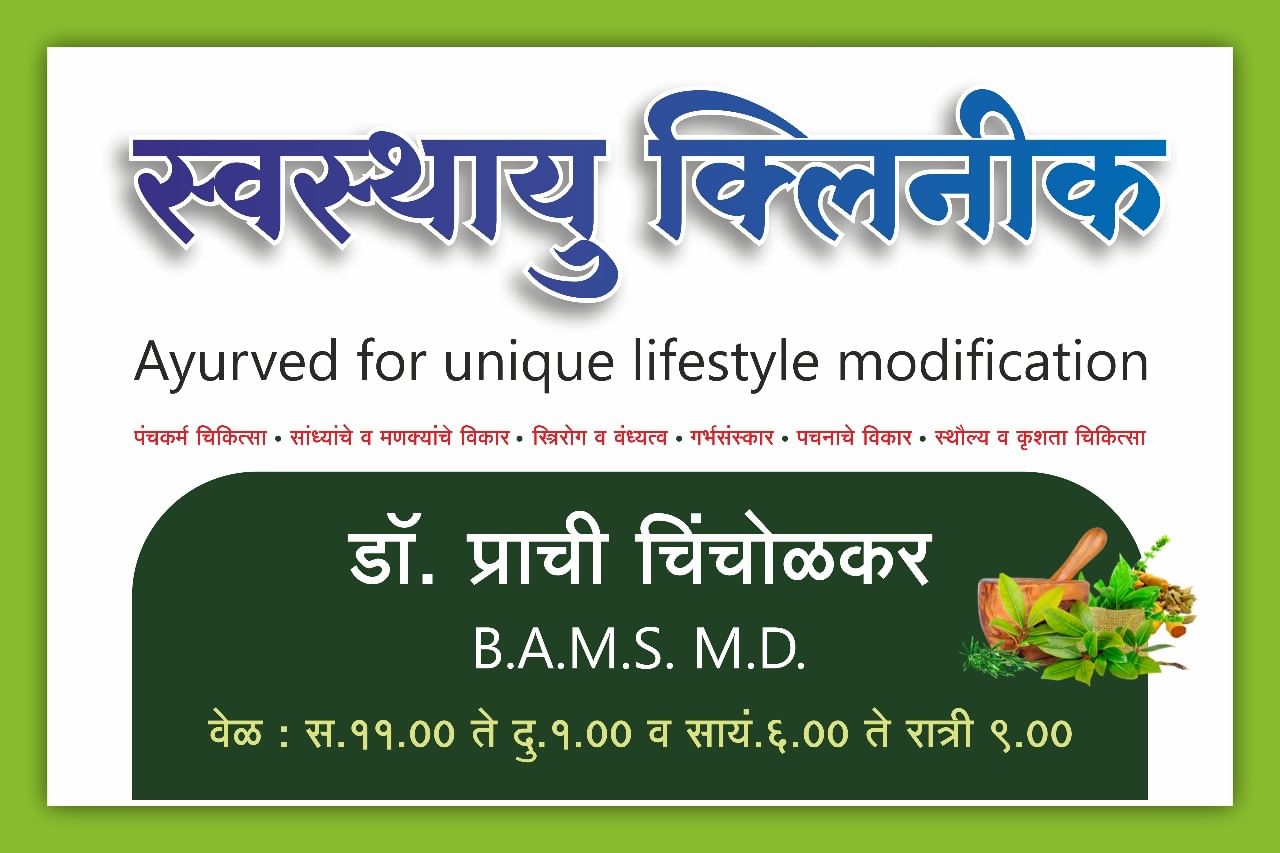 स्वस्थायु क्लिनीक

Ayurved for unique lifestyle modification

पंचकर्म चिकित्सा • सांध्यांचे व मणक्यांचे विकार • स्त्रिरोग व वंध्यत्व • गर्भसंस्कार • पचनाचे विकार • स्थौल्य व कृशता चिकित्सा

डॉ. प्राची चिंचोळकर

B.A.M.S. M.D.

वेळ : स.११.०० ते दु.१.०० व सायं.६.०० ते रात्री ९.००